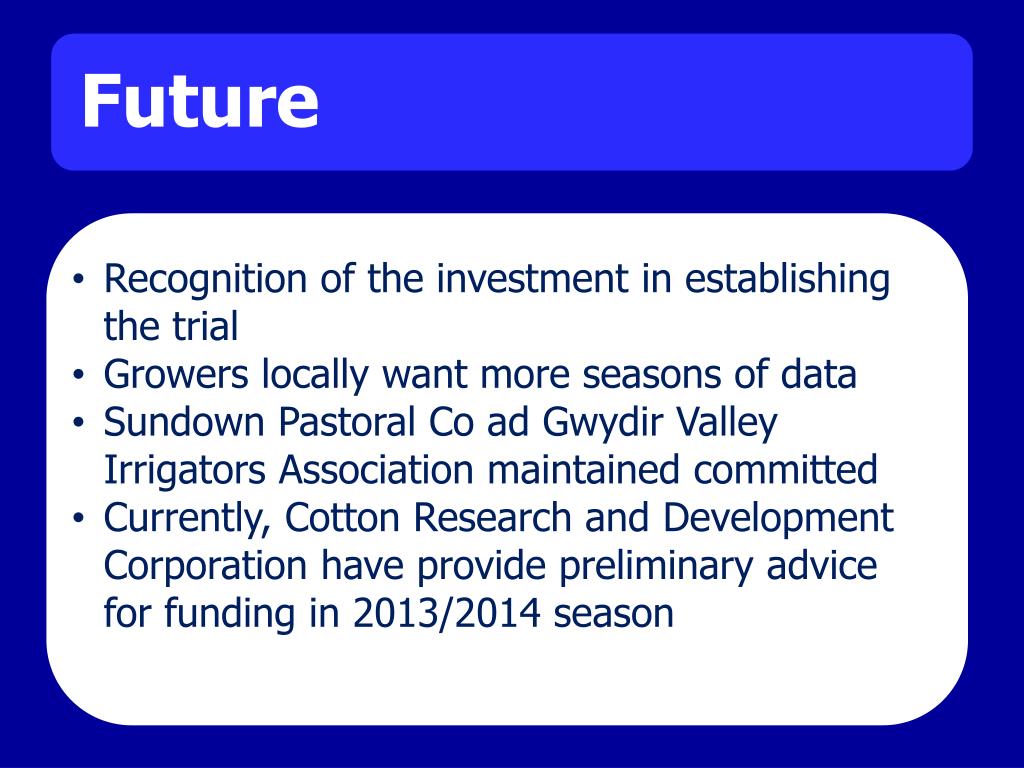 Future

• Recognition of the investment in establishing the trial
• Growers locally want more seasons of data
• Sundown Pastoral Co ad Gwydir Valley Irrigators Association maintained committed
• Currently, Cotton Research and Development Corporation have provide preliminary advice for funding in 2013/2014 season